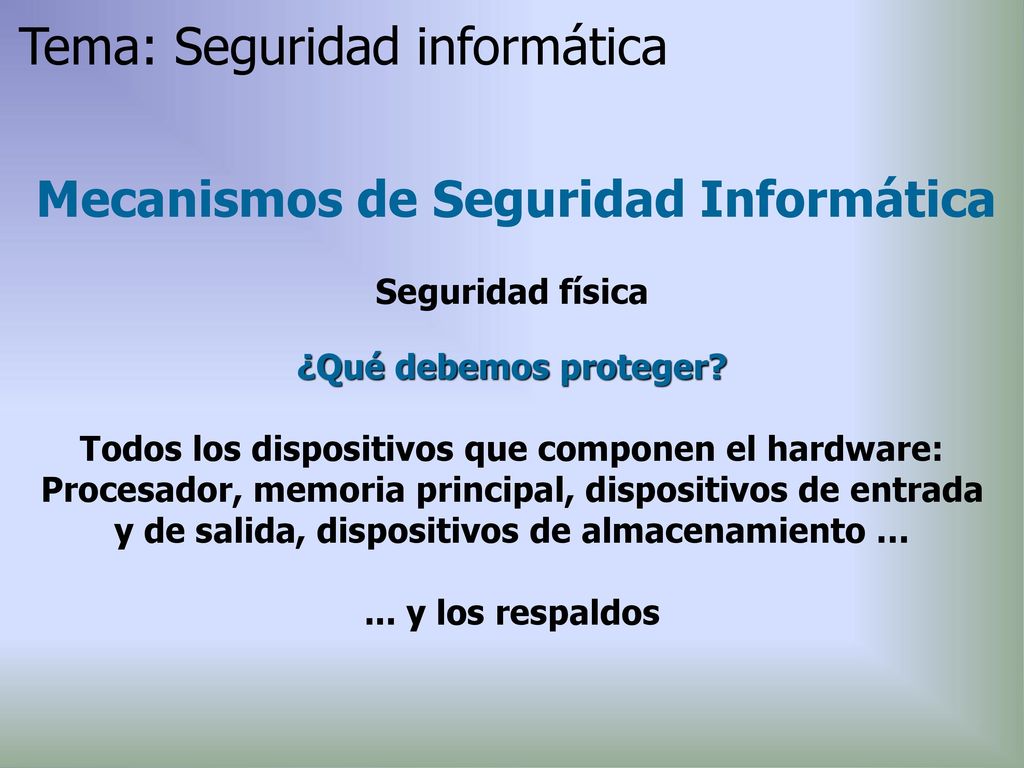 Tema: Seguridad informática

Mecanismos de Seguridad Informática

Seguridad física

¿Qué debemos proteger?

Todos los dispositivos que componen el hardware: Procesador, memoria principal, dispositivos de entrada y de salida, dispositivos de almacenamiento ...

... y los respaldos